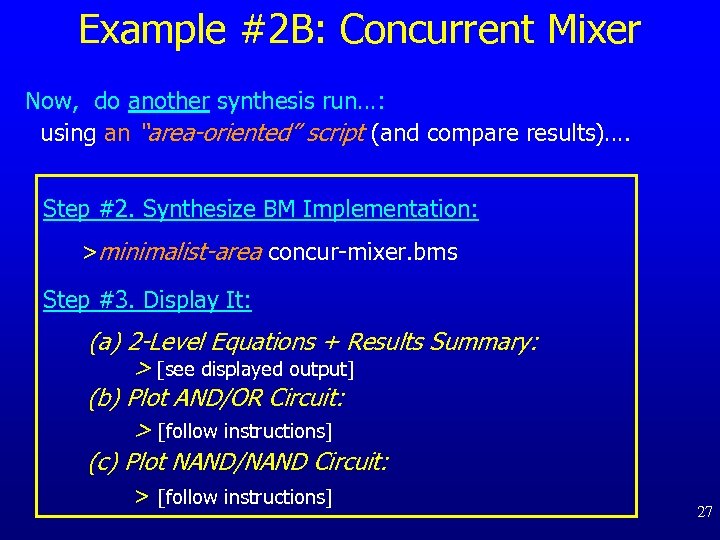 Example #2B: Concurrent Mixer

Now, do another synthesis run…:
using an "area-oriented" script (and compare results)….

Step #2. Synthesize BM Implementation:

>minimalist-area concur-mixer.bms

Step #3. Display It:

(a) 2-Level Equations + Results Summary:

> [see displayed output]

(b) Plot AND/OR Circuit:

> [follow instructions]

(c) Plot NAND/NAND Circuit:

> [follow instructions]

27